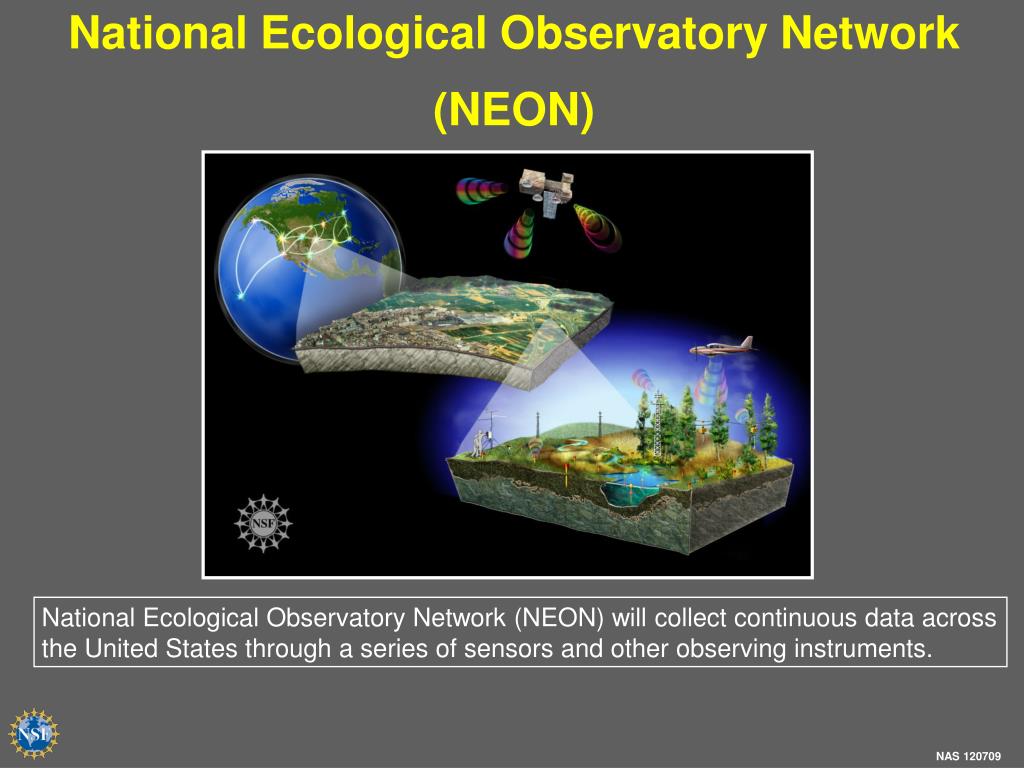 National Ecological Observatory Network

(NEON)

NSF

National Ecological Observatory Network (NEON) will collect continuous data across the United States through a series of sensors and other observing instruments.

NSF

NAS 120709